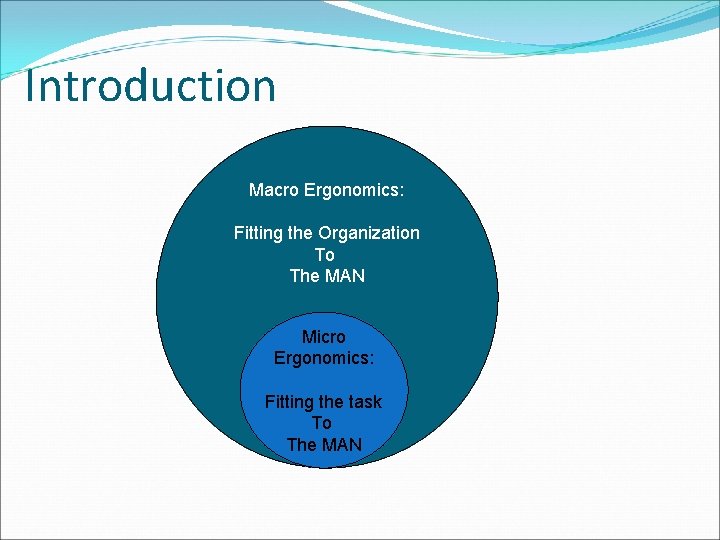 Introduction

Macro Ergonomics:

Fitting the Organization
To
The MAN

Micro
Ergonomics:

Fitting the task
To
The MAN